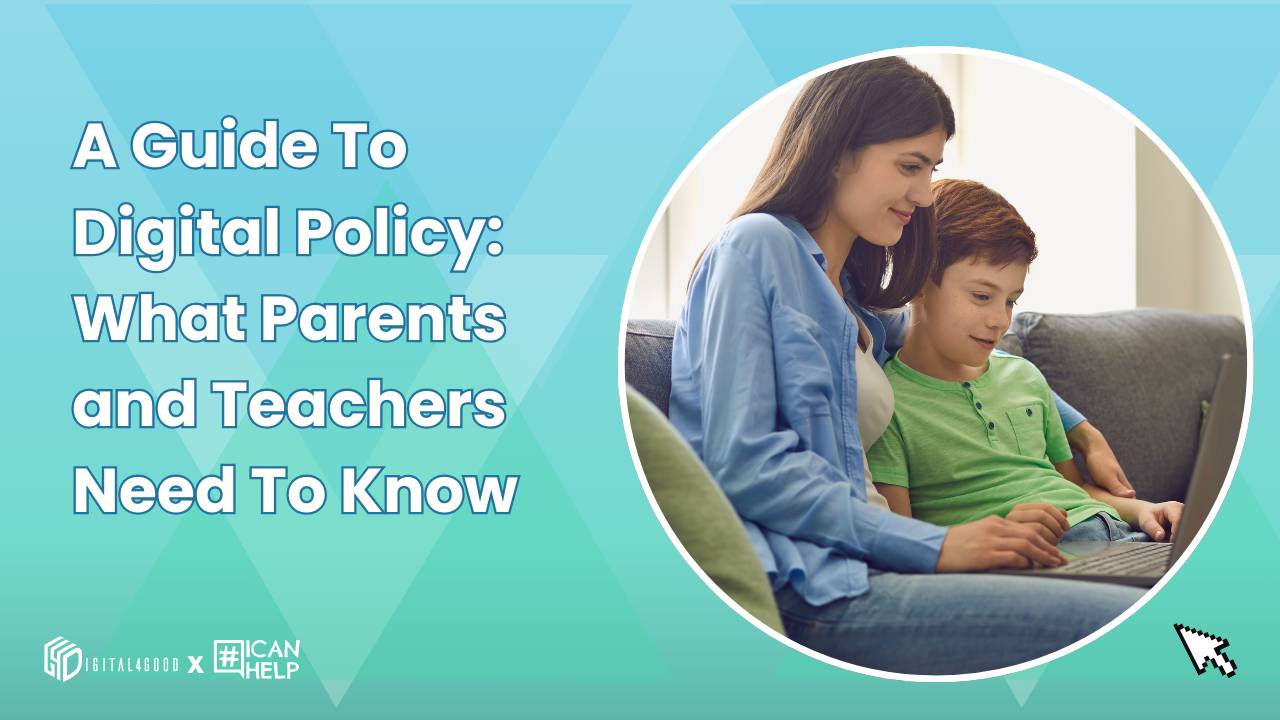 A Guide To Digital Policy: What Parents and Teachers Need To Know

DIGITAL4GOOD X #ICAN HELP